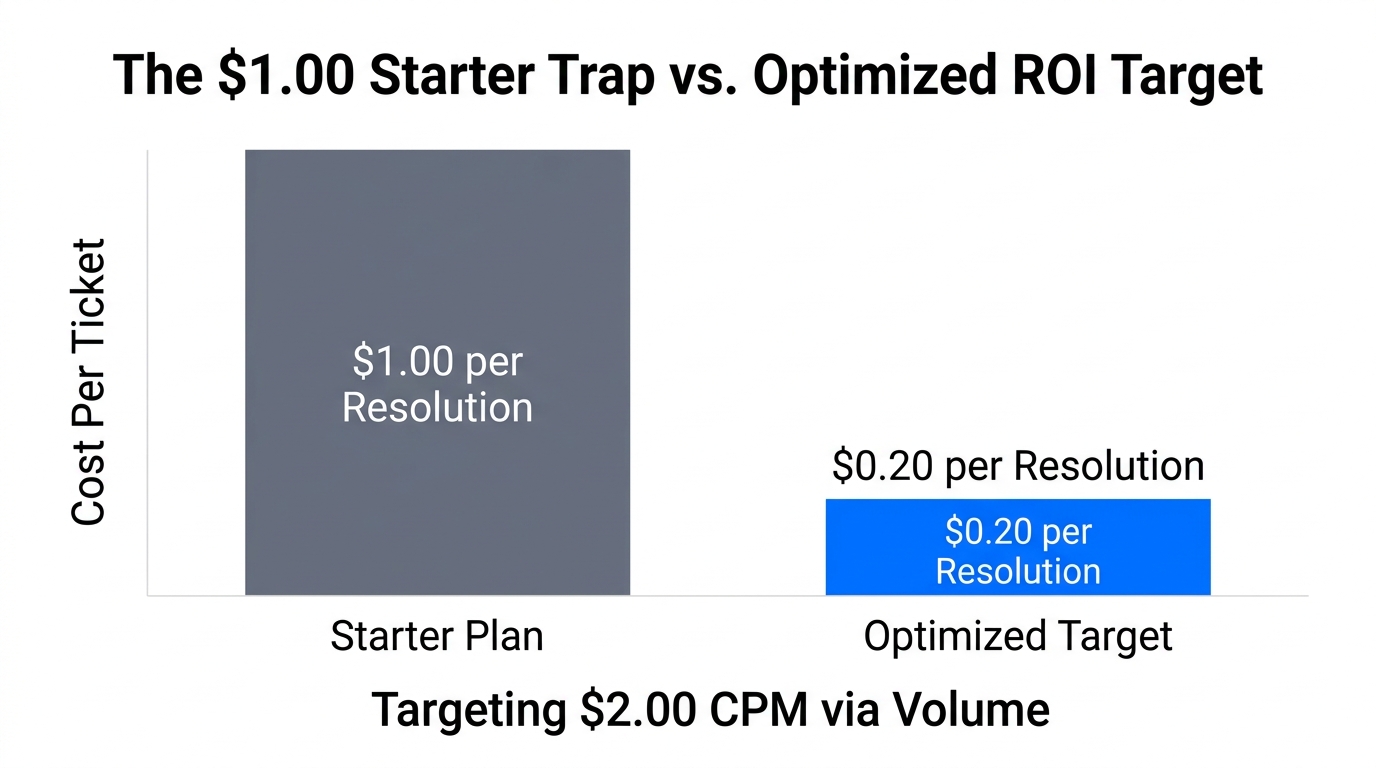 The \$1.00 Starter Trap vs. Optimized ROI Target

Cost Per Ticket

\$1.00 per Resolution

\$0.20 per Resolution

\$0.20 per Resolution

Starter Plan

Optimized Target

Targeting \$2.00 CPM via Volume